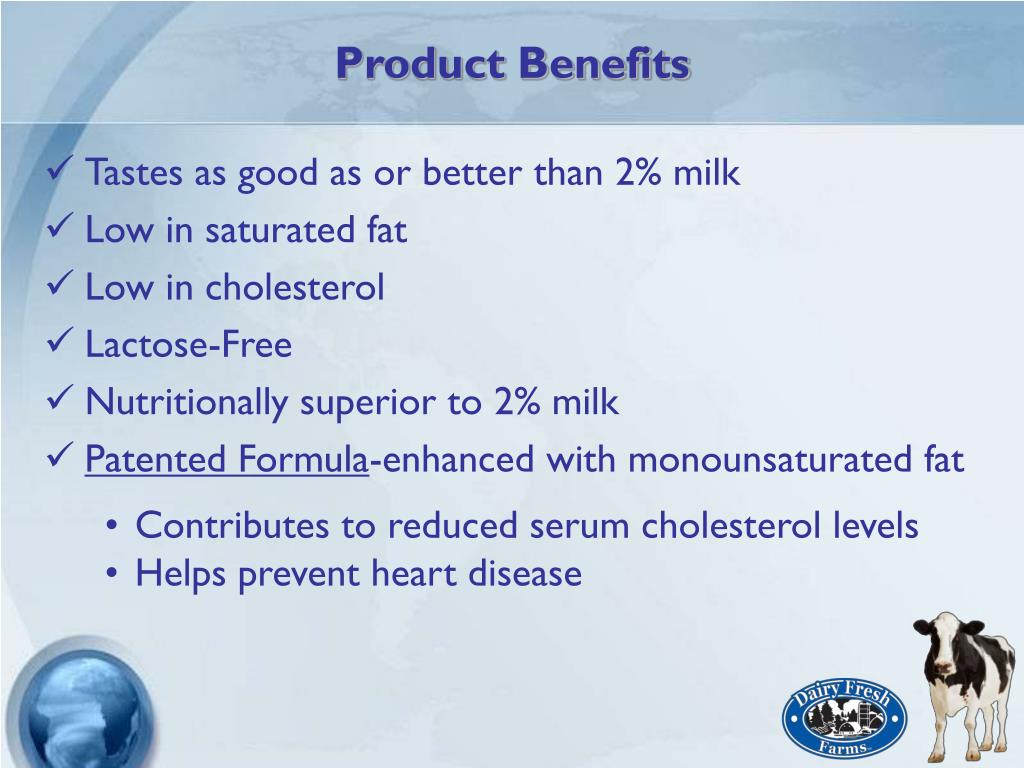 Product Benefits

✓ Tastes as good as or better than 2% milk
✓ Low in saturated fat
✓ Low in cholesterol
✓ Lactose-Free
✓ Nutritionally superior to 2% milk
✓ Patented Formula-enhanced with monounsaturated fat

• Contributes to reduced serum cholesterol levels
• Helps prevent heart disease

Dairy Fresh Farms